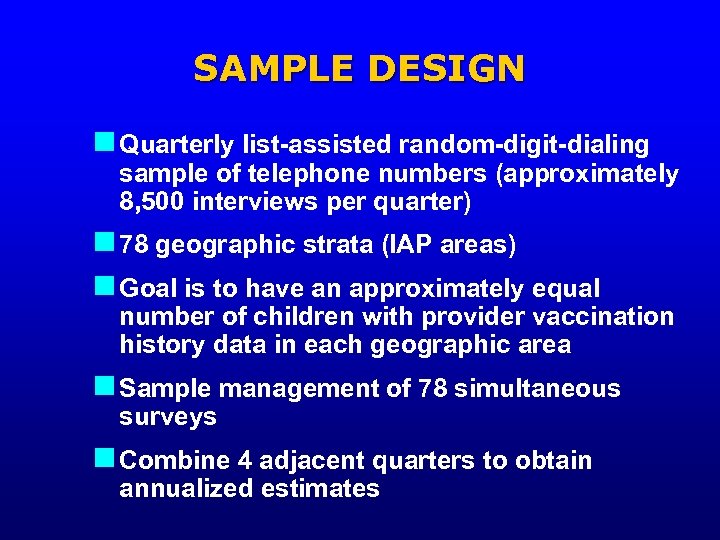 SAMPLE DESIGN

Quarterly list-assisted random-digit-dialing sample of telephone numbers (approximately 8,500 interviews per quarter)

78 geographic strata (IAP areas)

Goal is to have an approximately equal number of children with provider vaccination history data in each geographic area

Sample management of 78 simultaneous surveys

Combine 4 adjacent quarters to obtain annualized estimates